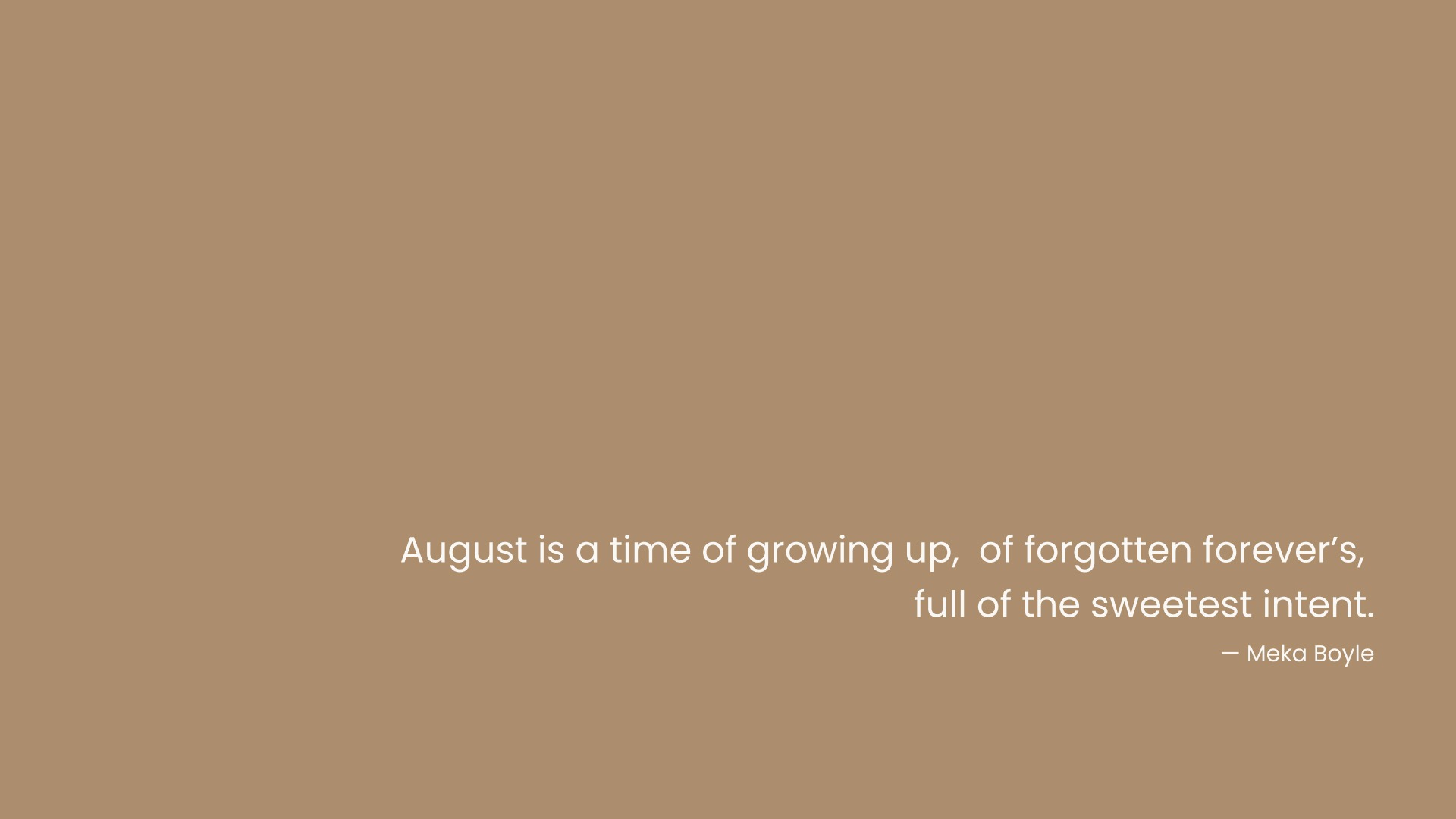 August is a time of growing up, of forgotten forever’s, full of the sweetest intent.

— Meka Boyle